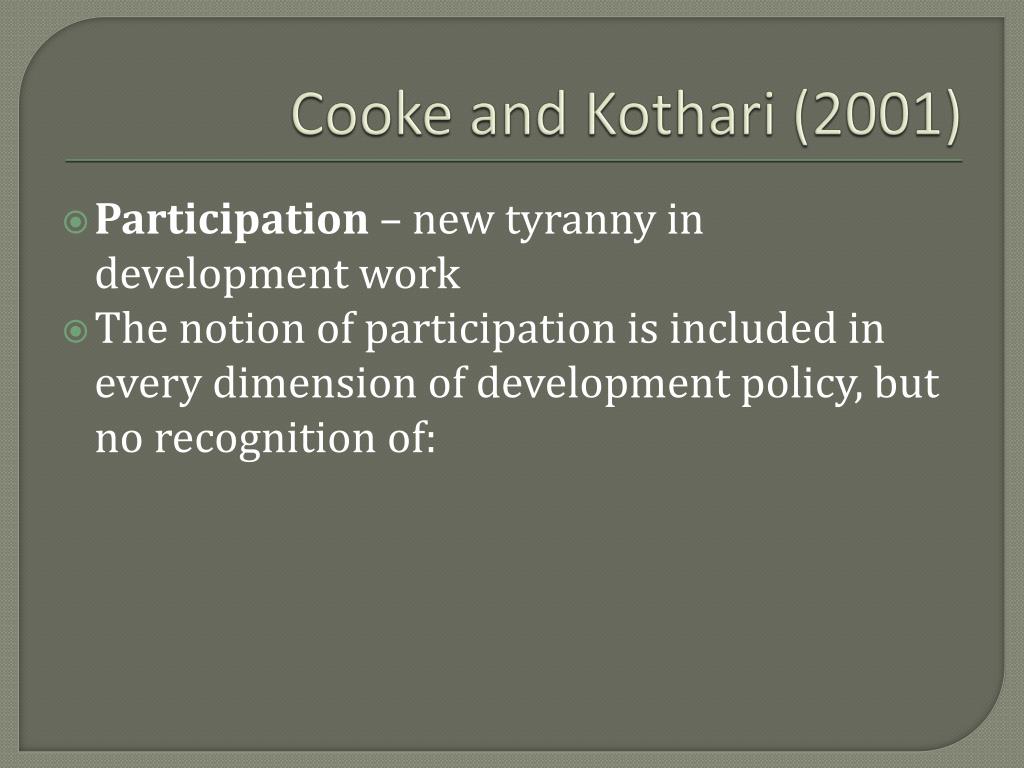 Cooke and Kothari (2001)

Participation – new tyranny in development work

The notion of participation is included in every dimension of development policy, but no recognition of: